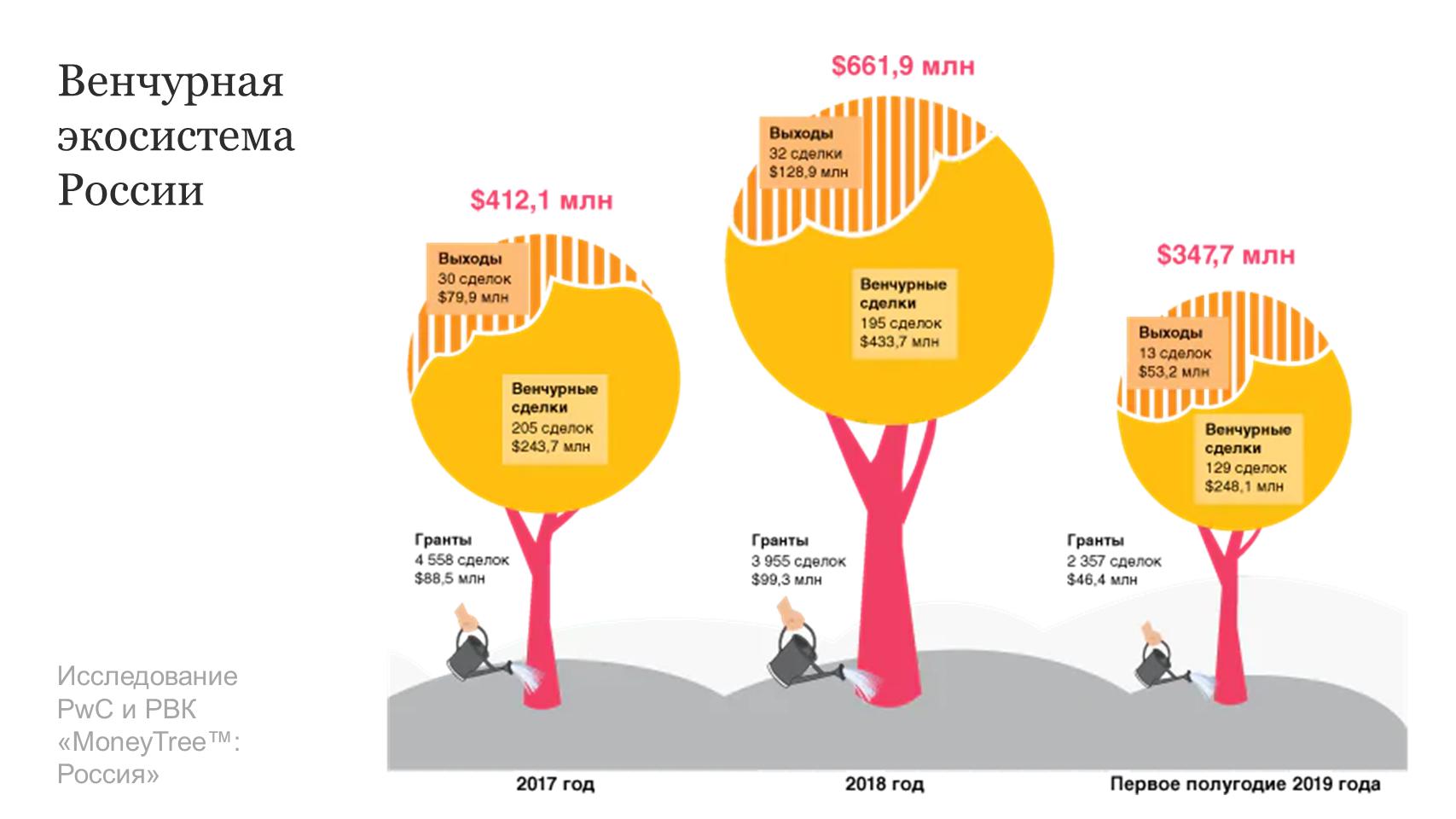 Венчурная экосистема России

Исследование PwC и РВК «MoneyTree™: Россия»

$412,1 млн

Выходы
30 сделок
$79,9 млн

Венчурные сделки
205 сделок
$243,7 млн

Гранты
4 558 сделок
$88,5 млн

2017 год

$661,9 млн

Выходы
32 сделки
$128,9 млн

Венчурные сделки
195 сделок
$433,7 млн

Гранты
3 955 сделок
$99,3 млн

2018 год

$347,7 млн

Выходы
13 сделок
$53,2 млн

Венчурные сделки
129 сделок
$248,1 млн

Гранты
2 357 сделок
$46,4 млн

Первое полугодие 2019 года